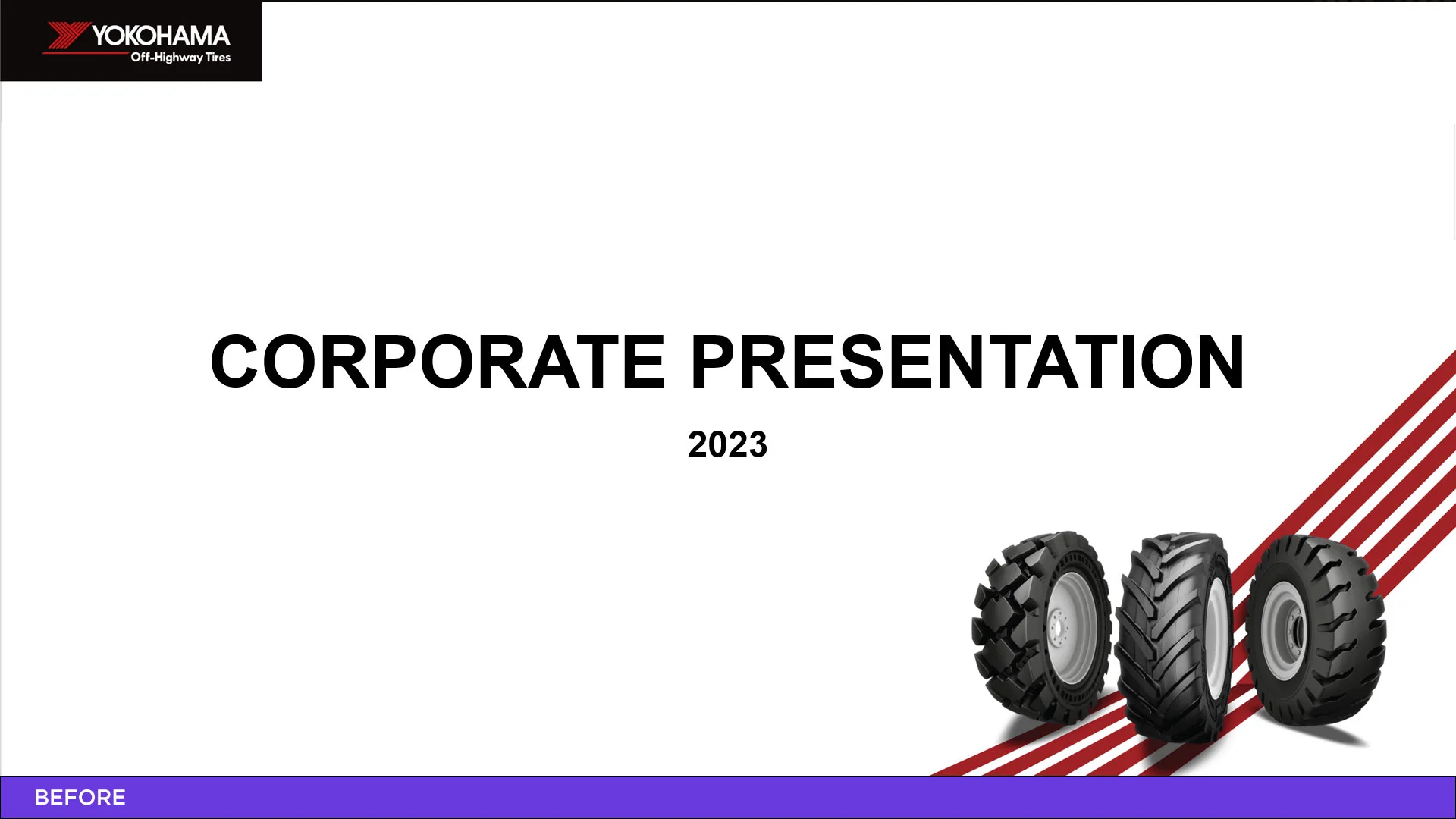 YOKOHAMA
Off-Highway Tires

CORPORATE PRESENTATION

2023

BEFORE